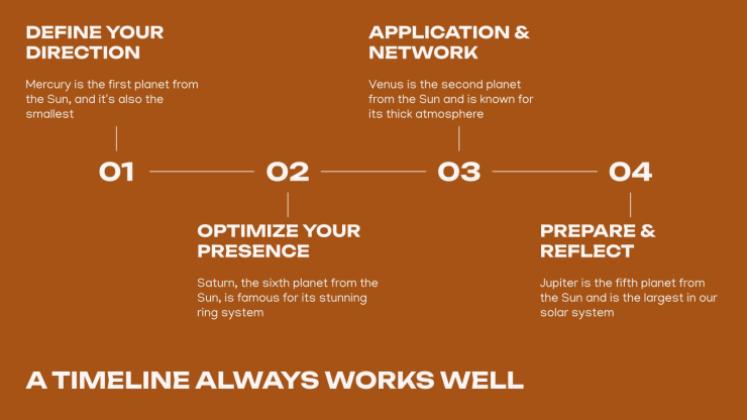 DEFINE YOUR DIRECTION

Mercury is the first planet from the Sun, and it's also the smallest

APPLICATION & NETWORK

Venus is the second planet from the Sun and is known for its thick atmosphere

01

02

03

04

OPTIMIZE YOUR PRESENCE

Saturn, the sixth planet from the Sun, is famous for its stunning ring system

PREPARE & REFLECT

Jupiter is the fifth planet from the Sun and is the largest in our solar system

A TIMELINE ALWAYS WORKS WELL